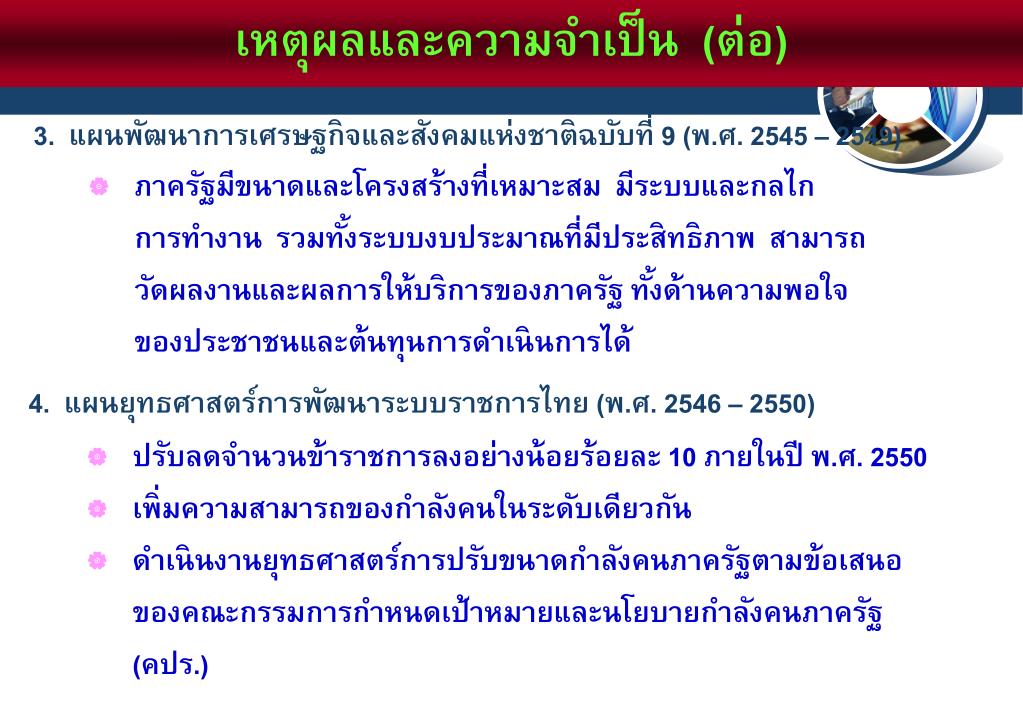 เหตุผลและความจำเป็น (ต่อ)

3. แผนพัฒนาการเศรษฐกิจและสังคมแห่งชาติฉบับที่ 9 (พ.ศ. 2545 – 2549)

ภาครัฐมีขนาดและโครงสร้างที่เหมาะสม มีระบบและกลไกการทำงาน รวมทั้งระบบงบประมาณที่มีประสิทธิภาพ สามารถวัดผลงานและผลการให้บริการของภาครัฐ ทั้งด้านความพอใจของประชาชนและต้นทุนการดำเนินการได้

4. แผนยุทธศาสตร์การพัฒนาระบบราชการไทย (พ.ศ. 2546 – 2550)

ปรับลดจำนวนข้าราชการลงอย่างน้อยร้อยละ 10 ภายในปี พ.ศ. 2550

เพิ่มความสามารถของกำลังคนในระดับเดียวกัน

ดำเนินงานยุทธศาสตร์การปรับขนาดกำลังคนภาครัฐตามข้อเสนอของคณะกรรมการกำหนดเป้าหมายและนโยบายกำลังคนภาครัฐ (คปร.)